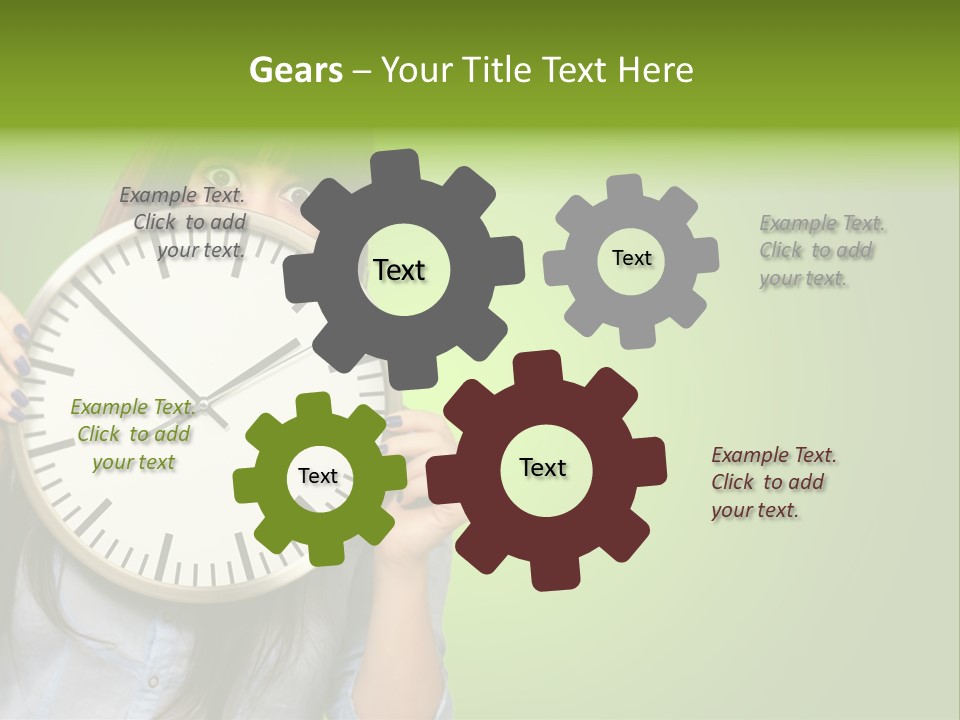 Gears – Your Title Text Here

Example Text. Click to add your text.

Text

Text

Example Text. Click to add your text.

Example Text. Click to add your text

Text

Text

Example Text. Click to add your text.